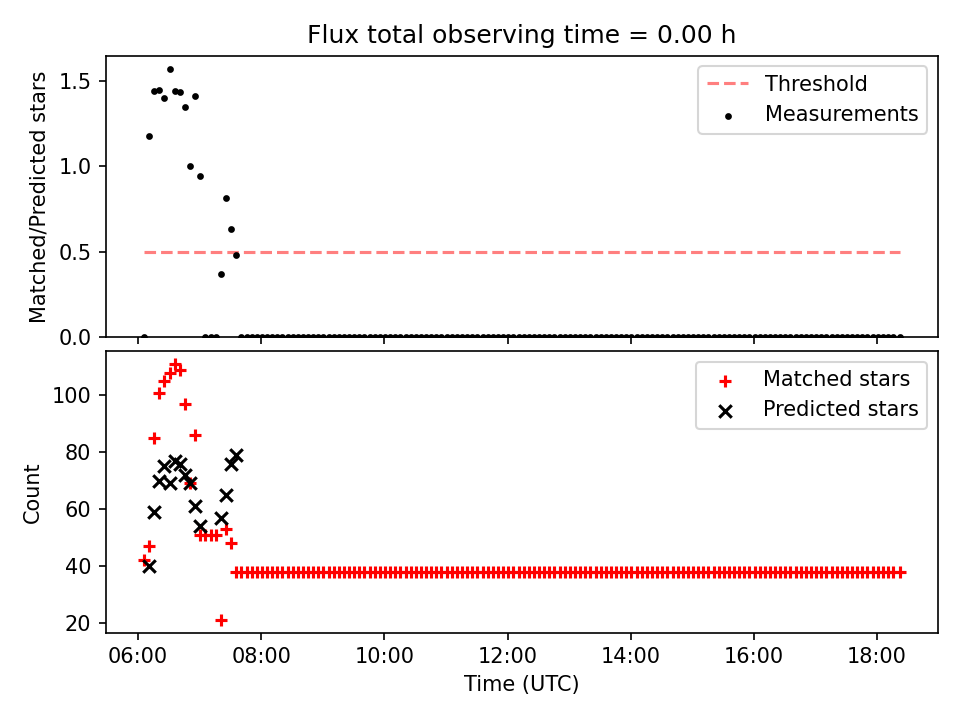 Flux total observing time = 0.00 h

Matched/Predicted stars

1.5
1.0
0.5
0.0

Threshold
Measurements

Count

100
80
60
40
20

Matched stars
Predicted stars

06:00
08:00
10:00
12:00
14:00
16:00
18:00

Time (UTC)